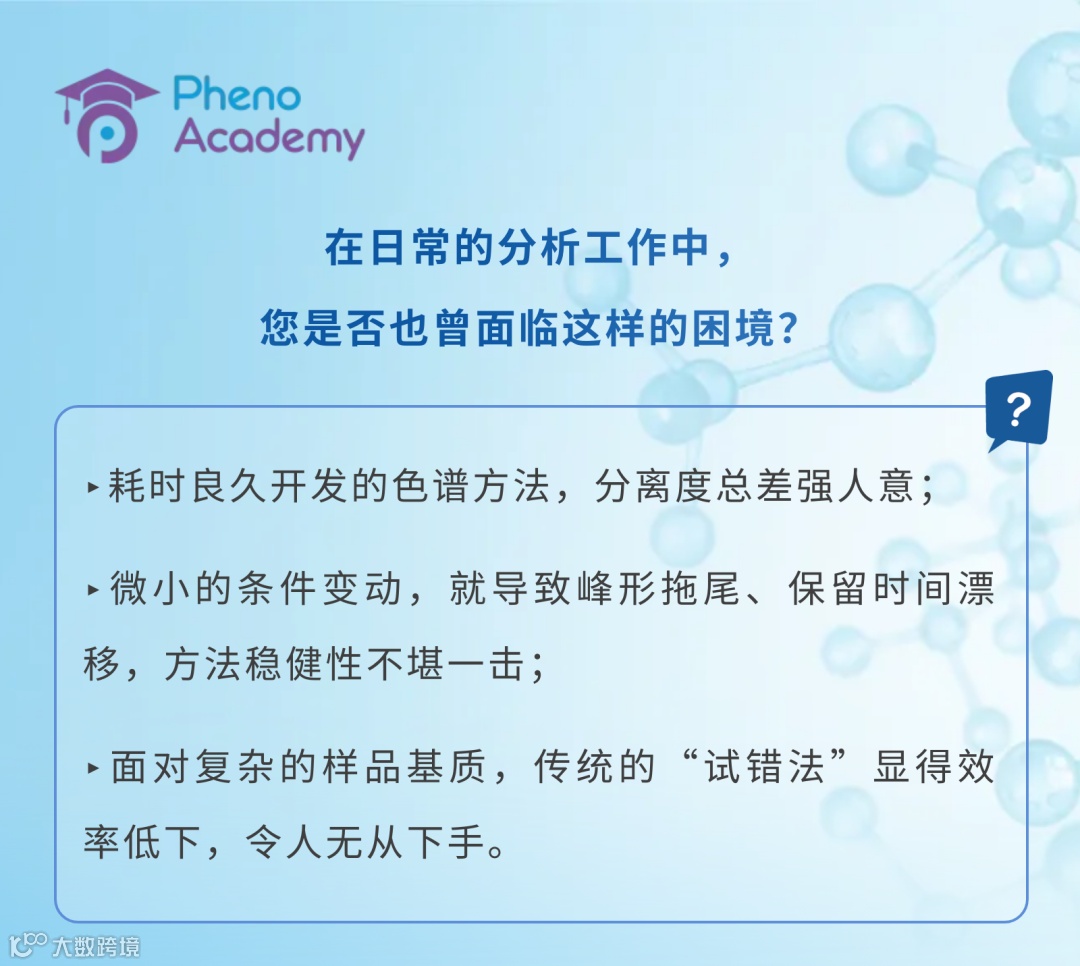 Pheno Academy

在日常的分析工作中，
您是否也曾面临这样的困境？

?

▸耗时良久开发的色谱方法，分离度总差强人意；

▸微小的条件变动，就导致峰形拖尾、保留时间漂移，方法稳健性不堪一击；

▸面对复杂的样品基质，传统的“试错法”显得效率低下，令人无从下手。

大数跨境